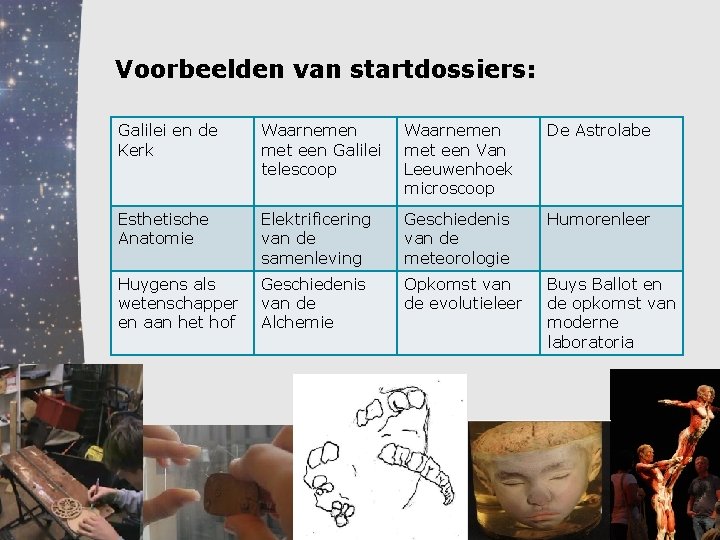 Voorbeelden van startdossiers:

| Galilei en de Kerk | Waarnemen met een Galilei telescoop | Waarnemen met een Van Leeuwenhoek microscoop | De Astrolabe |
|---|---|---|---|
| Esthetische Anatomie | Elektrificering van de samenleving | Geschiedenis van de meteorologie | Humorenleer |
| Huygens als wetenschapper en aan het hof | Geschiedenis van de Alchemie | Opkomst van de evolutieleer | Buys Ballot en de opkomst van moderne laboratoria |